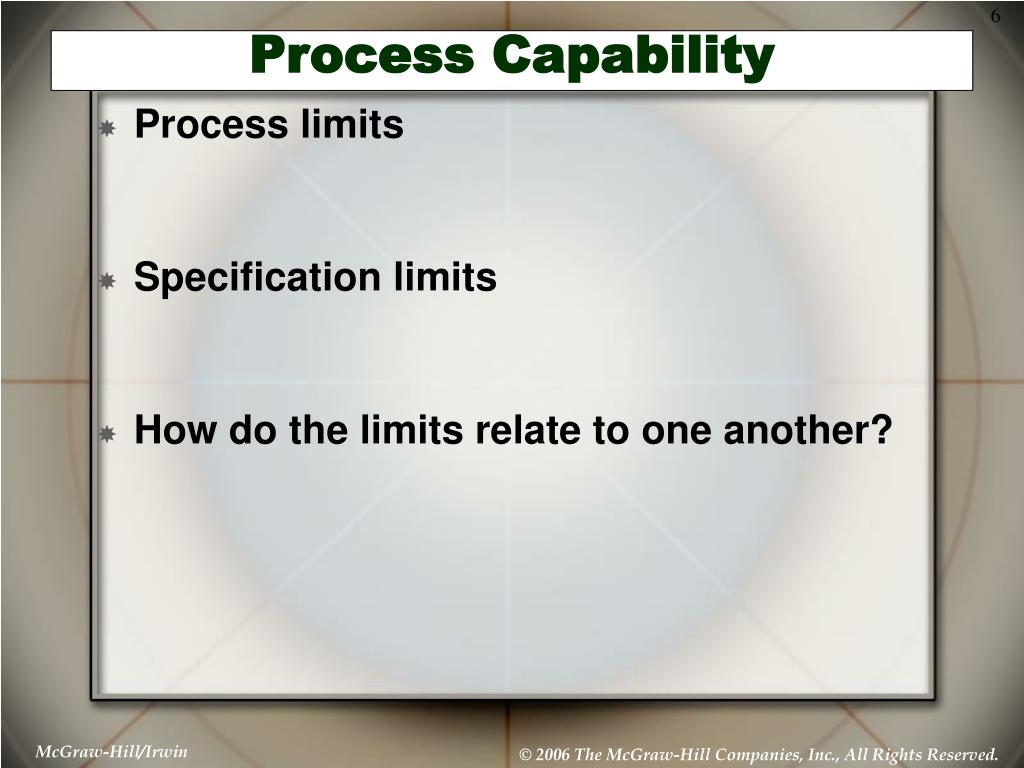 6

Process Capability

Process limits

Specification limits

How do the limits relate to one another?

McGraw-Hill/Irwin

© 2006 The McGraw-Hill Companies, Inc., All Rights Reserved.